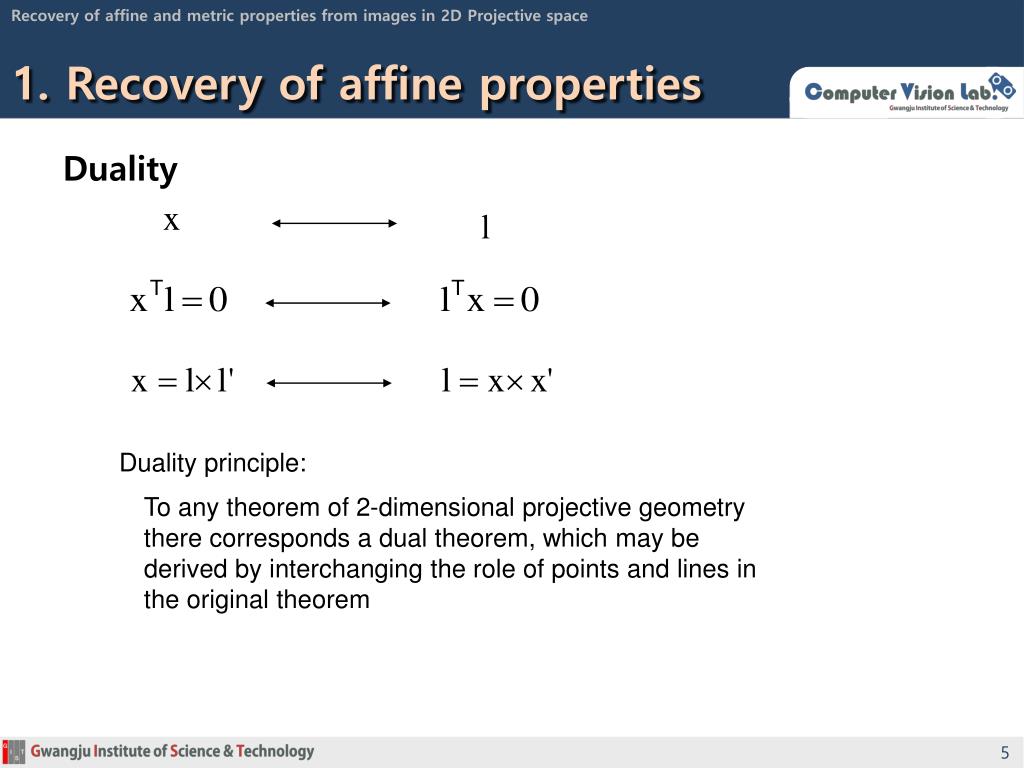 Recovery of affine and metric properties from images in 2D Projective space

1. Recovery of affine properties

Computer Vision Lab.
Gwangju Institute of Science & Technology

Duality

$x \longleftrightarrow l$

$x^T l = 0 \longleftrightarrow l^T x = 0$

$x = l \times l' \longleftrightarrow l = x \times x'$

Duality principle:

To any theorem of 2-dimensional projective geometry there corresponds a dual theorem, which may be derived by interchanging the role of points and lines in the original theorem

Gwangju Institute of Science & Technology

5